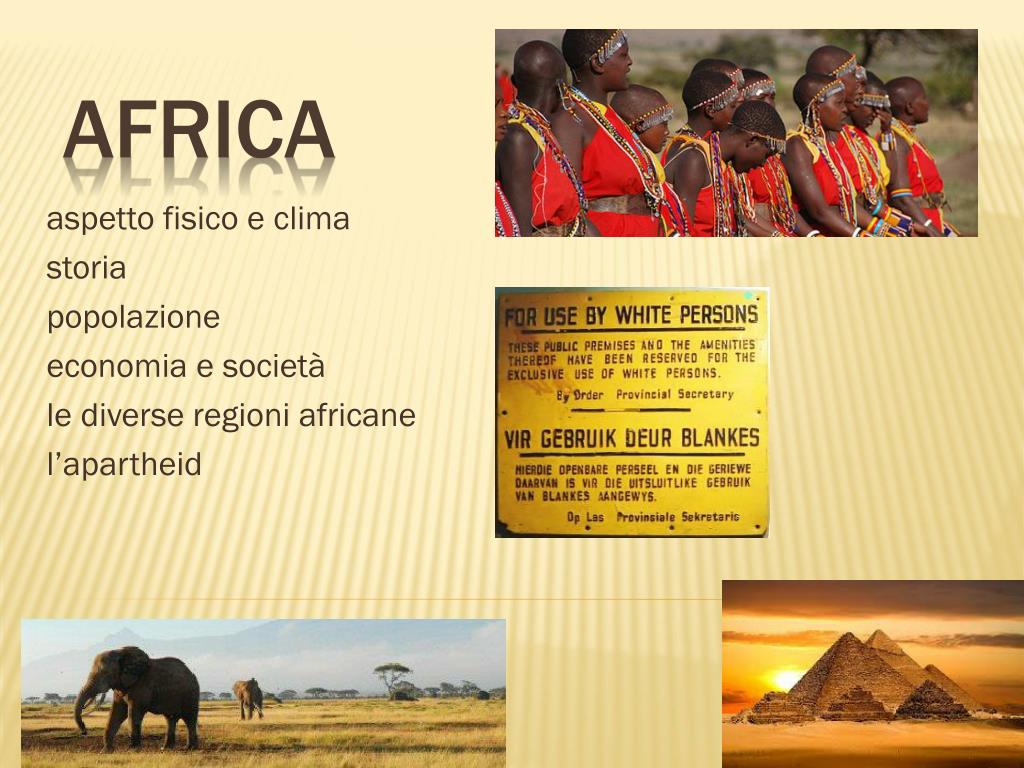 AFRICA

aspetto fisico e clima
storia
popolazione
economia e società
le diverse regioni africane
l'apartheid

FOR USE BY WHITE PERSONS

THESE PUBLIC PREMISES AND THE AMENITIES THEREOF HAVE BEEN RESERVED FOR THE EXCLUSIVE USE OF WHITE PERSONS.

By Order Provincial Secretary

VIR GEBRUIK DEUR BLANKES

HIERDIE OPENBARE PERSEEL EN DIE GERIEWE DAARVAN IS VIR DIE UITSLUITLIKE GEBRUIK VAN BLANKES AANGEWYS.

Op Las Provinsiale Sekretaris